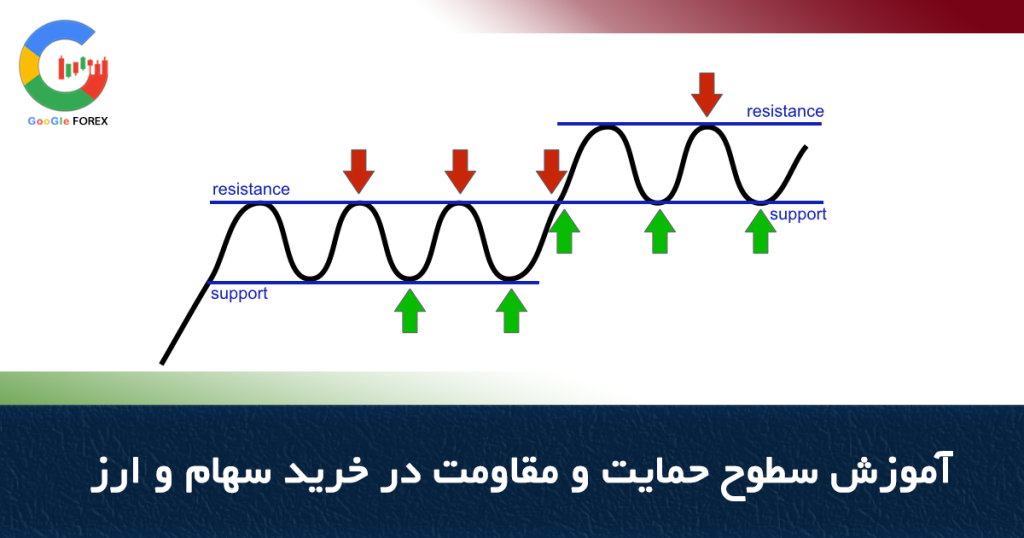 GooGle FOREX

resistance

resistance

support

support

آموزش سطوح حمایت و مقاومت در خرید سهام و ارز